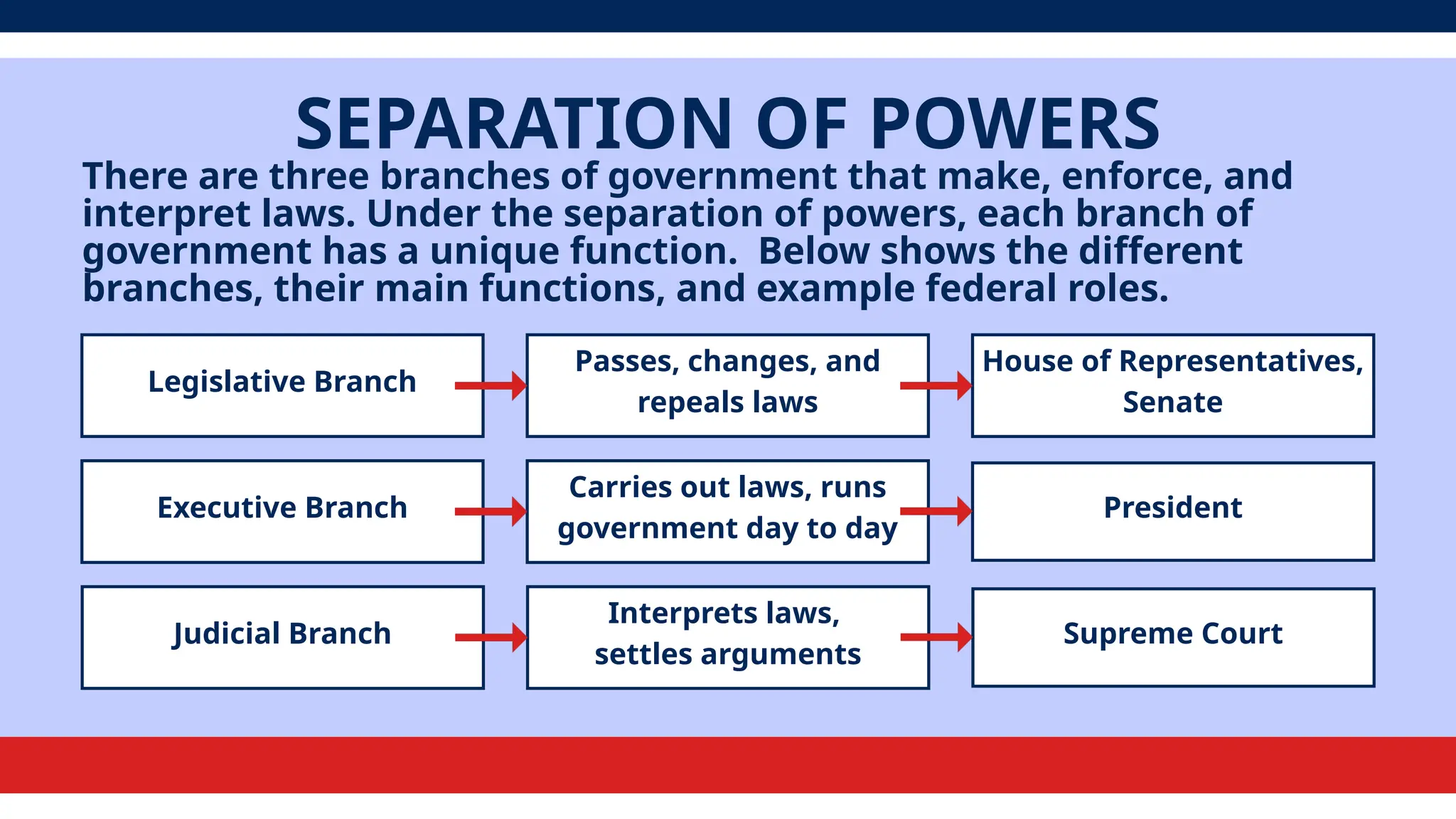 SEPARATION OF POWERS

There are three branches of government that make, enforce, and interpret laws. Under the separation of powers, each branch of government has a unique function.  Below shows the different branches, their main functions, and example federal roles.

Legislative Branch

Passes, changes, and repeals laws

House of Representatives, Senate

Executive Branch

Carries out laws, runs government day to day

President

Judicial Branch

Interprets laws, settles arguments

Supreme Court